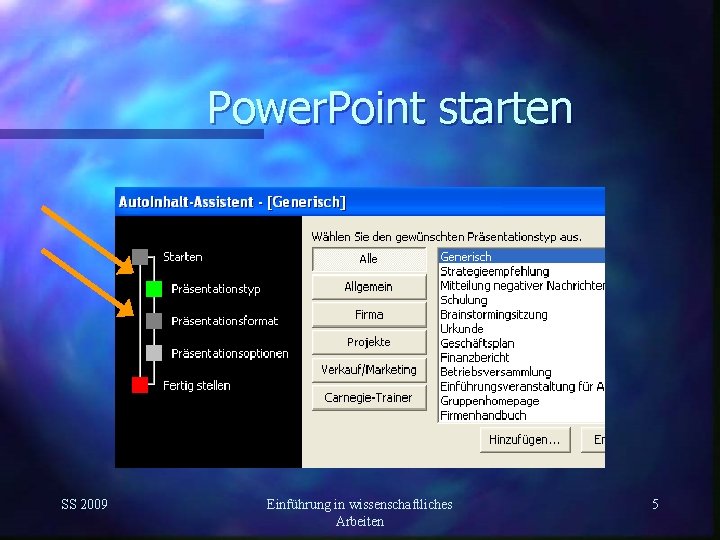 PowerPoint starten

AutoInhalt-Assistent - [Generisch]

Starten
Präsentationstyp
Präsentationsformat
Präsentationsoptionen
Fertig stellen

Wählen Sie den gewünschten Präsentationstyp aus.

Alle
Allgemein
Firma
Projekte
Verkauf/Marketing
Carnegie-Trainer

Generisch
Strategieempfehlung
Mitteilung negativer Nachrichten
Schulung
Brainstormingsitzung
Urkunde
Geschäftsplan
Finanzbericht
Betriebsversammlung
Einführungsveranstaltung für A
Gruppenhomepage
Firmenhandbuch

Hinzufügen...
En

SS 2009

Einführung in wissenschaftliches Arbeiten

5